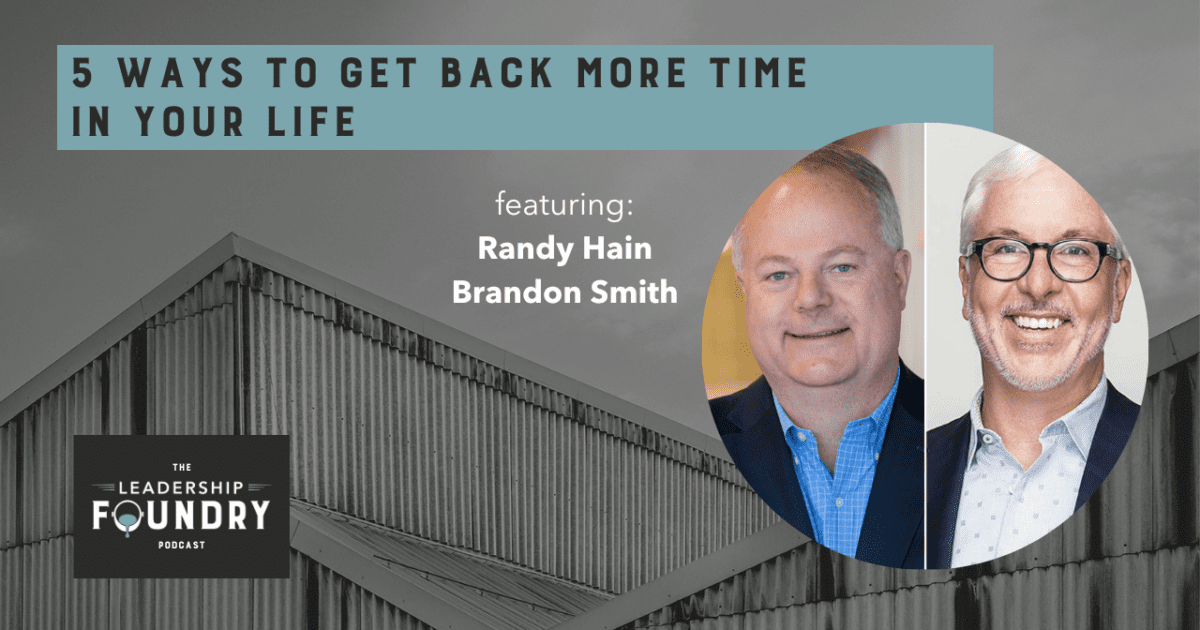 5 WAYS TO GET BACK MORE TIME IN YOUR LIFE

featuring:
Randy Hain
Brandon Smith

THE
LEADERSHIP
FOUNDRY
PODCAST